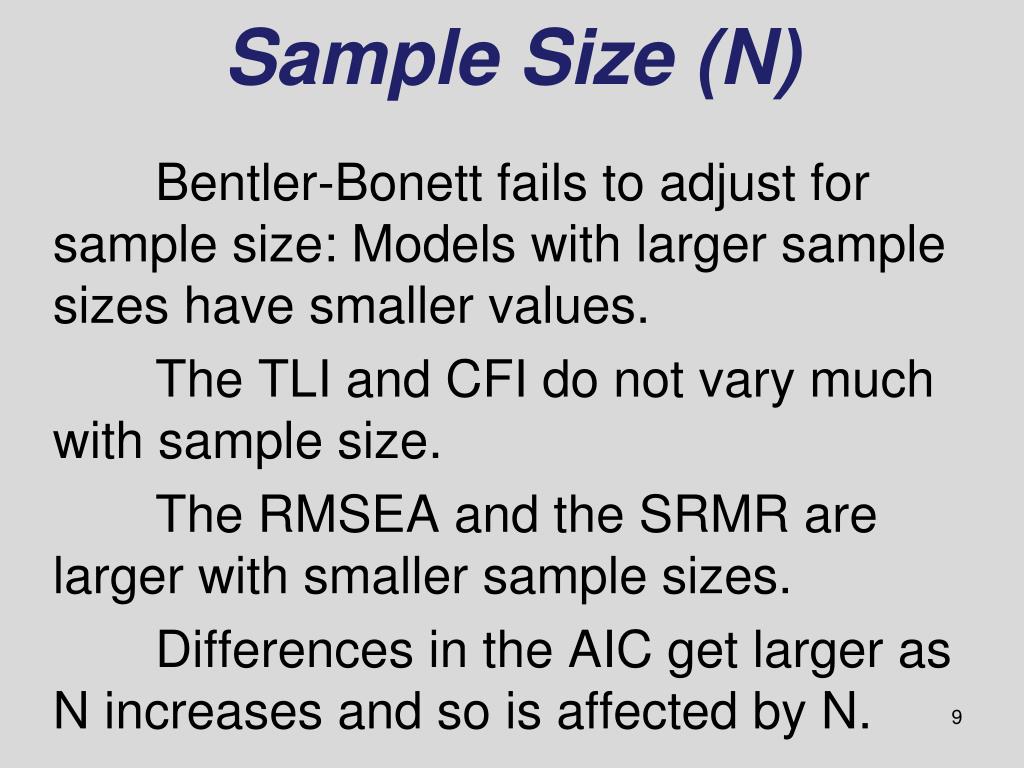 Sample Size (N)

Bentler-Bonett fails to adjust for sample size: Models with larger sample sizes have smaller values.

The TLI and CFI do not vary much with sample size.

The RMSEA and the SRMR are larger with smaller sample sizes.

Differences in the AIC get larger as N increases and so is affected by N.

9